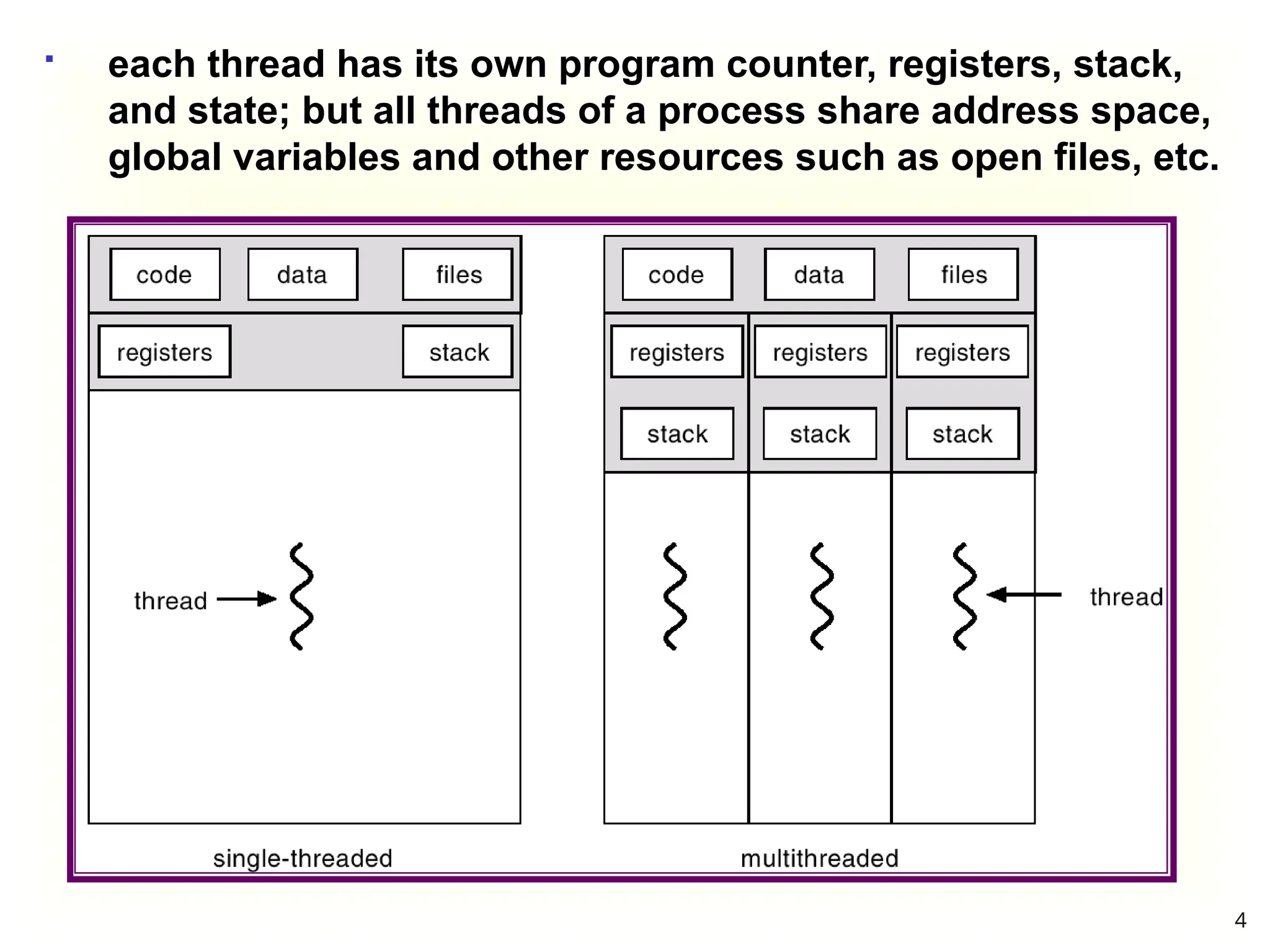 each thread has its own program counter, registers, stack, and state; but all threads of a process share address space, global variables and other resources such as open files, etc.

code
data
files
registers
stack
thread

single-threaded

code
data
files
registers
registers
registers
stack
stack
stack
thread

multithreaded

4